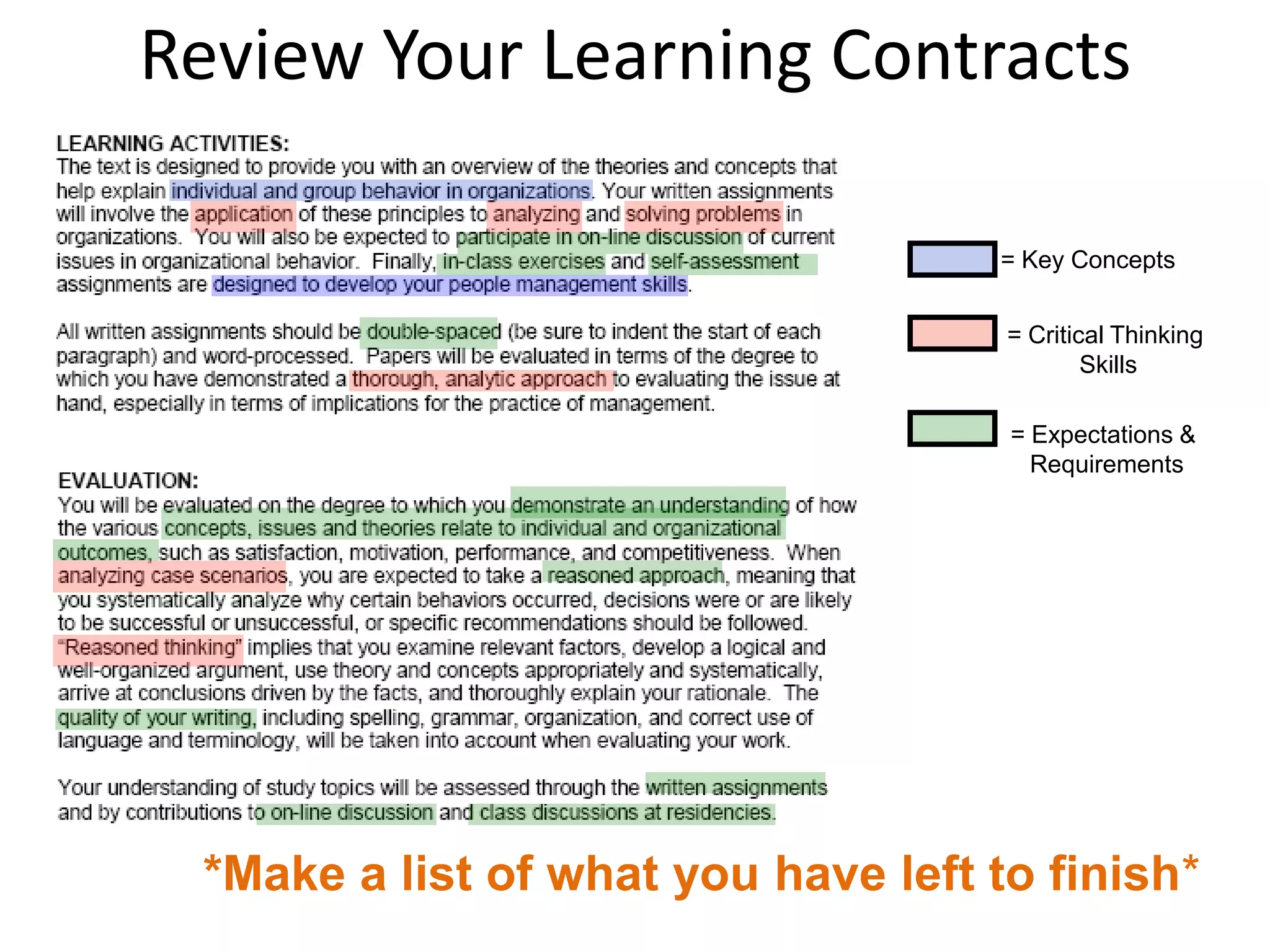 Review Your Learning Contracts

LEARNING ACTIVITIES:
The text is designed to provide you with an overview of the theories and concepts that help explain individual and group behavior in organizations. Your written assignments will involve the application of these principles to analyzing and solving problems in organizations. You will also be expected to participate in on-line discussion of current issues in organizational behavior. Finally, in-class exercises and self-assessment assignments are designed to develop your people management skills.

All written assignments should be double-spaced (be sure to indent the start of each paragraph) and word-processed. Papers will be evaluated in terms of the degree to which you have demonstrated a thorough, analytic approach to evaluating the issue at hand, especially in terms of implications for the practice of management.

EVALUATION:
You will be evaluated on the degree to which you demonstrate an understanding of how the various concepts, issues and theories relate to individual and organizational outcomes, such as satisfaction, motivation, performance, and competitiveness. When analyzing case scenarios, you are expected to take a reasoned approach, meaning that you systematically analyze why certain behaviors occurred, decisions were or are likely to be successful or unsuccessful, or specific recommendations should be followed. "Reasoned thinking" implies that you examine relevant factors, develop a logical and well-organized argument, use theory and concepts appropriately and systematically, arrive at conclusions driven by the facts, and thoroughly explain your rationale. The quality of your writing, including spelling, grammar, organization, and correct use of language and terminology, will be taken into account when evaluating your work.

Your understanding of study topics will be assessed through the written assignments and by contributions to on-line discussion and class discussions at residencies.

= Key Concepts

= Critical Thinking Skills

= Expectations & Requirements

*Make a list of what you have left to finish*